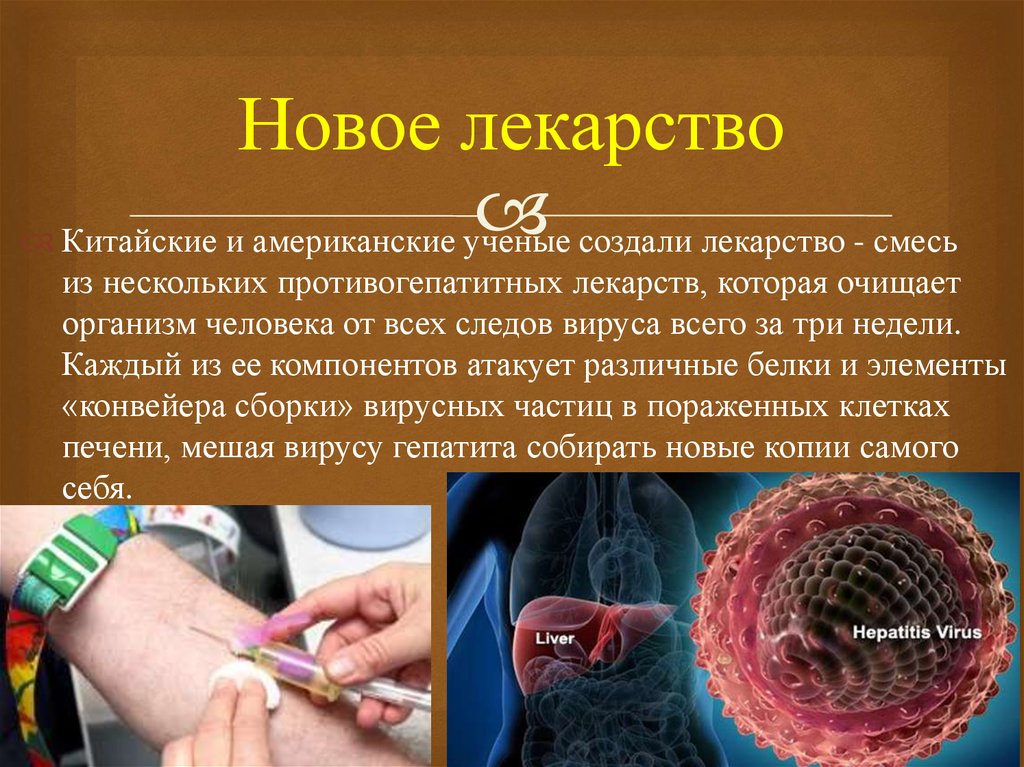 Новое лекарство

Китайские и американские ученые создали лекарство - смесь из нескольких противогепатитных лекарств, которая очищает организм человека от всех следов вируса всего за три недели. Каждый из ее компонентов атакует различные белки и элементы «конвейера сборки» вирусных частиц в пораженных клетках печени, мешая вирусу гепатита собирать новые копии самого себя.

Liver

Hepatitis Virus